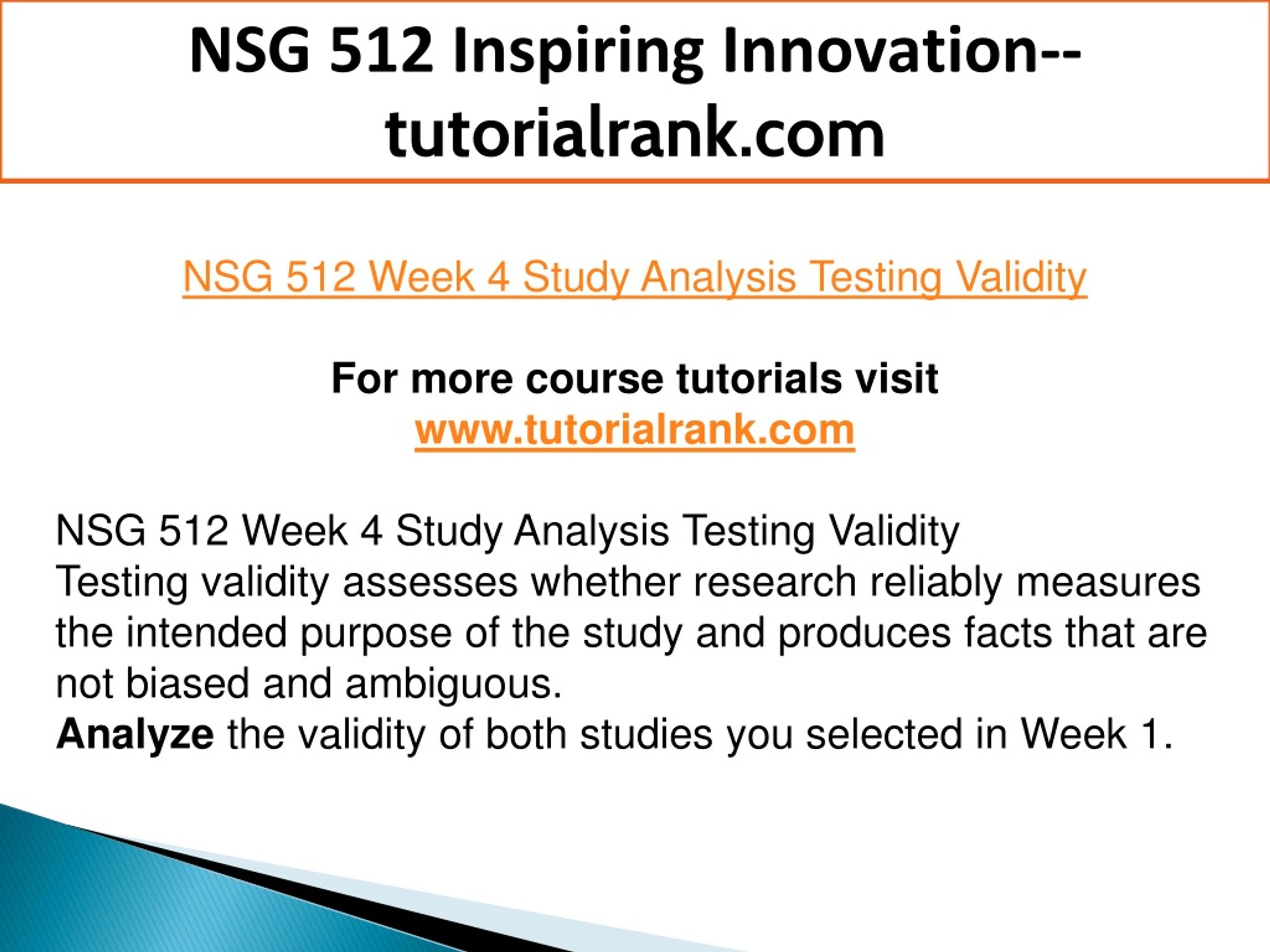 NSG 512 Inspiring Innovation--tutorialrank.com

NSG 512 Week 4 Study Analysis Testing Validity

For more course tutorials visit
www.tutorialrank.com

NSG 512 Week 4 Study Analysis Testing Validity
Testing validity assesses whether research reliably measures the intended purpose of the study and produces facts that are not biased and ambiguous.
Analyze the validity of both studies you selected in Week 1.